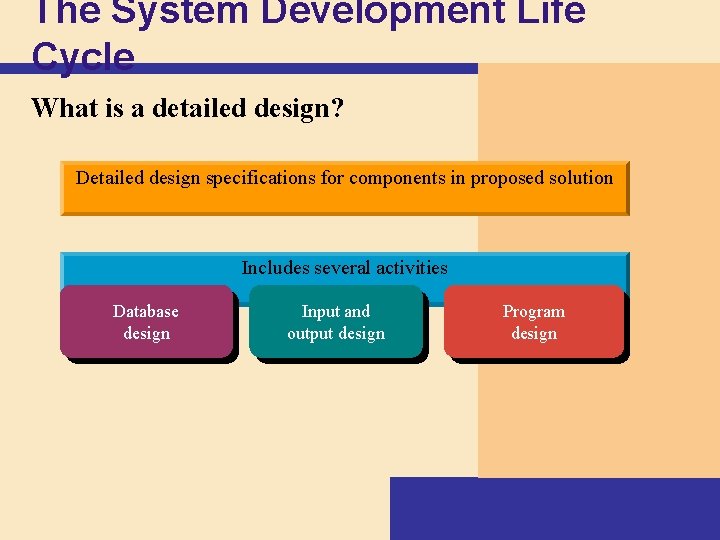 The System Development Life Cycle

What is a detailed design?

Detailed design specifications for components in proposed solution

Includes several activities

Database design

Input and output design

Program design